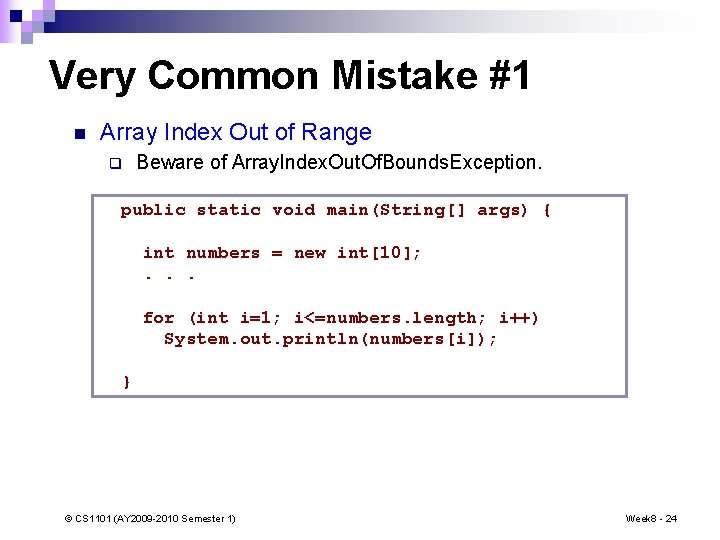 Very Common Mistake #1

Array Index Out of Range

Beware of ArrayIndexOutOfBoundsException.

public static void main(String[] args) {

int numbers = new int[10];
. . .

for (int i=1; i<=numbers.length; i++)
System.out.println(numbers[i]);

}

© CS1101 (AY2009-2010 Semester 1)

Week8 - 24